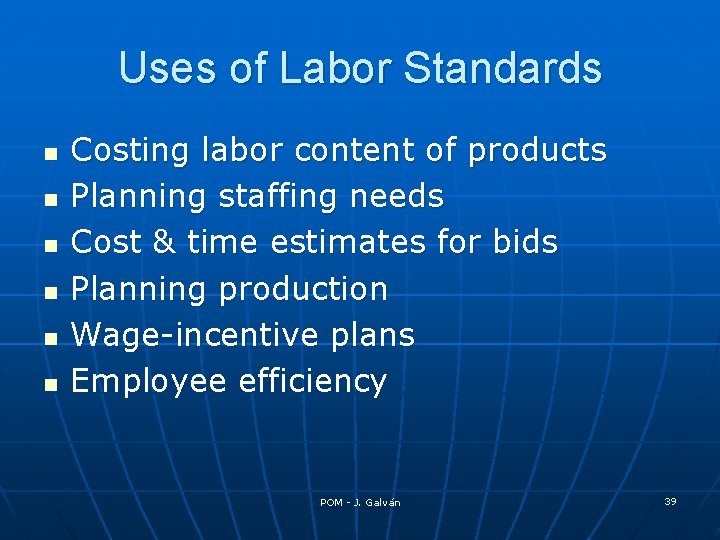 Uses of Labor Standards

- Costing labor content of products
- Planning staffing needs
- Cost & time estimates for bids
- Planning production
- Wage-incentive plans
- Employee efficiency

POM - J. Galván

39